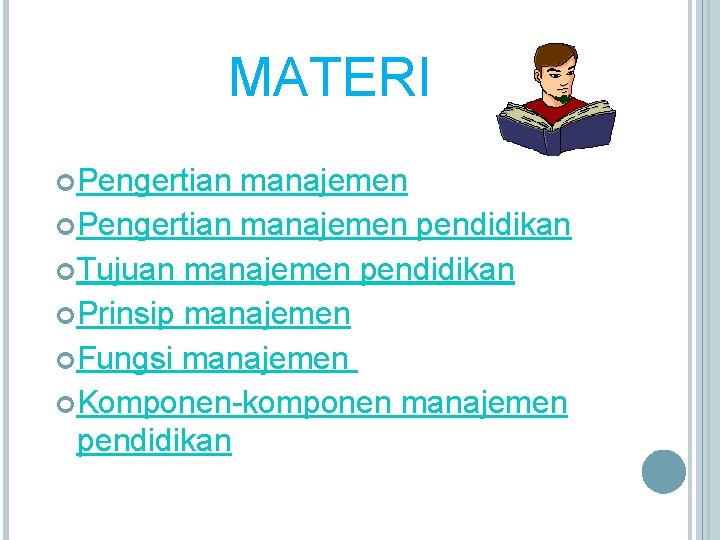 MATERI

Pengertian manajemen
Pengertian manajemen pendidikan
Tujuan manajemen pendidikan
Prinsip manajemen
Fungsi manajemen
Komponen-komponen manajemen pendidikan